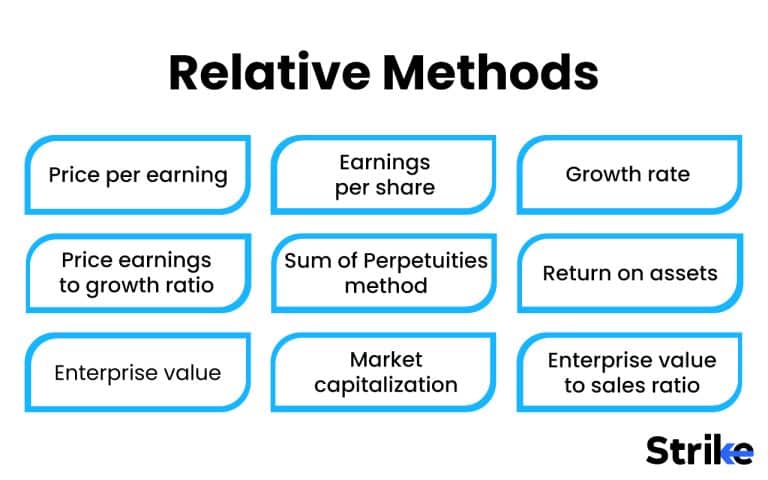 Relative Methods

Price per earning

Earnings per share

Growth rate

Price earnings to growth ratio

Sum of Perpetuities method

Return on assets

Enterprise value

Market capitalization

Enterprise value to sales ratio

Strike